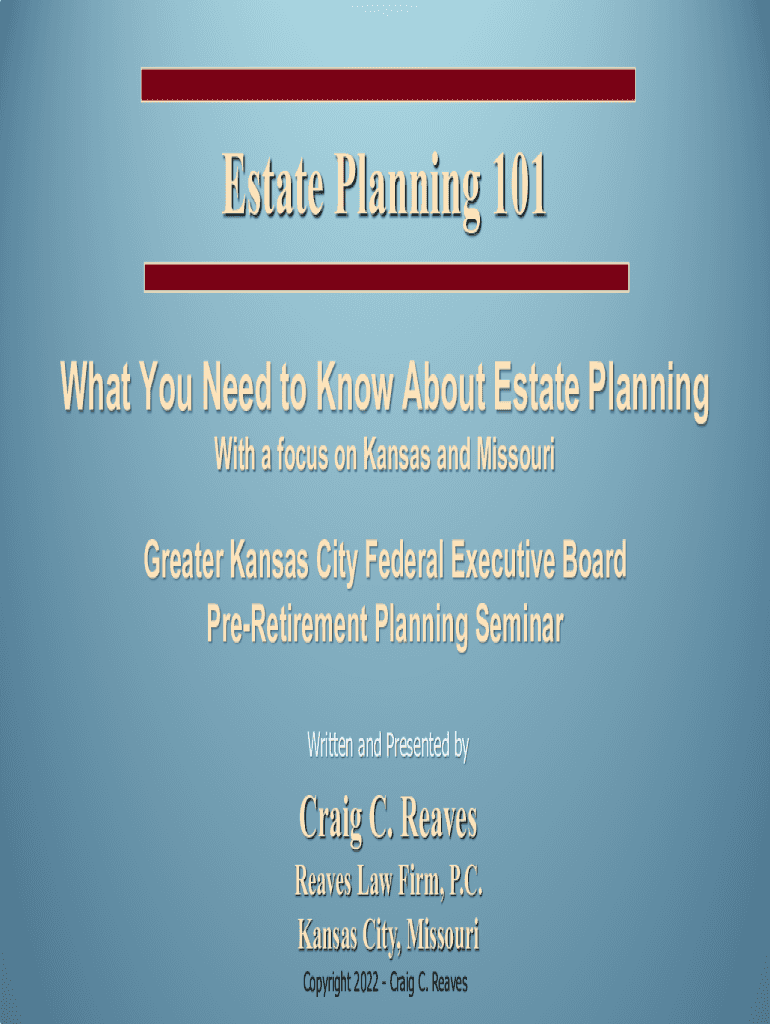 Estate Planning 101

What You Need to Know About Estate Planning

With a focus on Kansas and Missouri

Greater Kansas City Federal Executive Board
Pre-Retirement Planning Seminar

Written and Presented by

Craig C. Reaves

Reaves Law Firm, P.C.

Kansas City, Missouri

Copyright 2022 - Craig C. Reaves